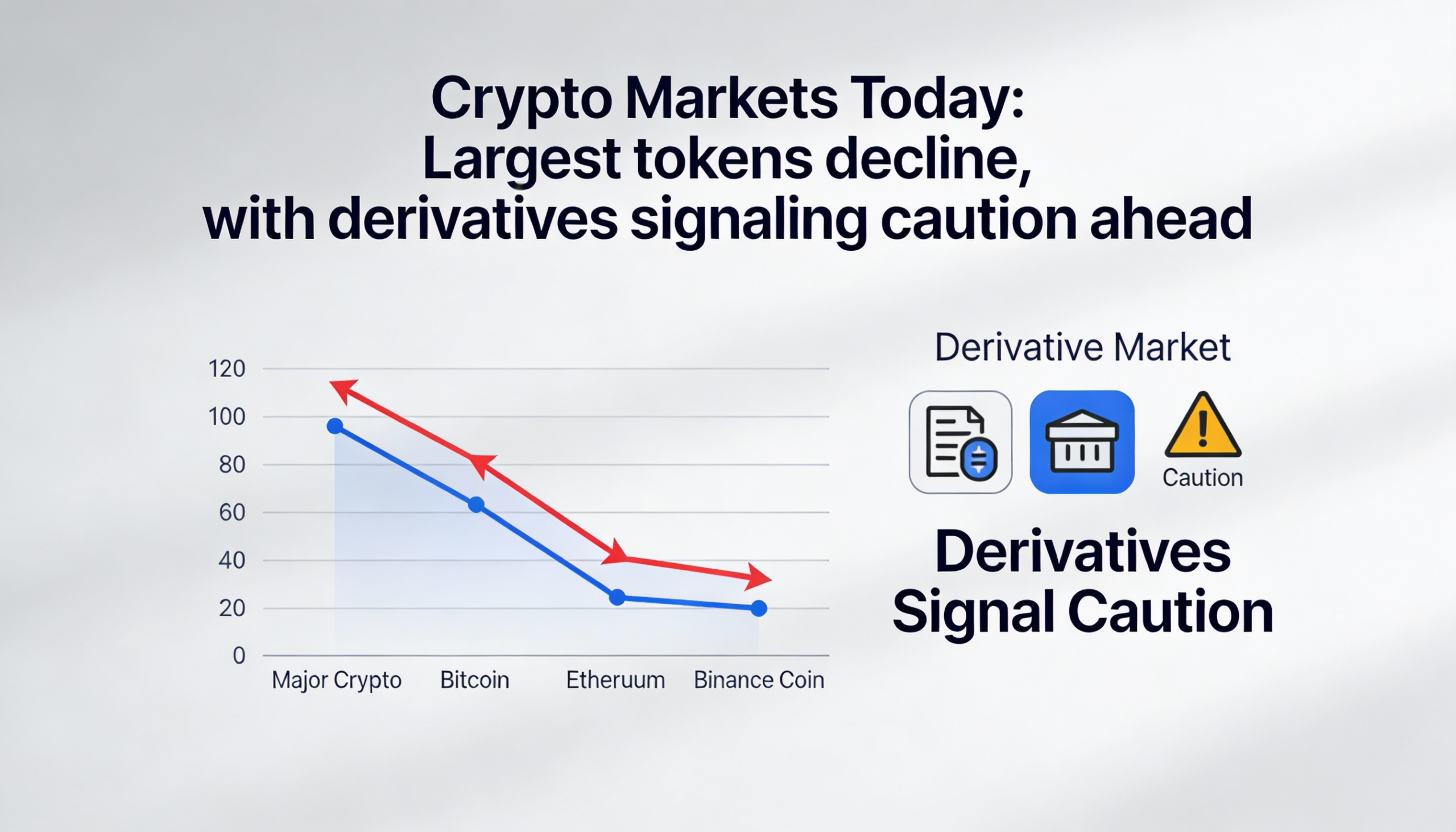 Crypto Markets Today:
Largest tokens decline,
with derivatives signaling caution ahead

120
100
80
60
40
20
0
Major Crypto
Bitcoin
Etheruum
Binance Coin

Derivative Market

Caution

Derivatives
Signal Caution